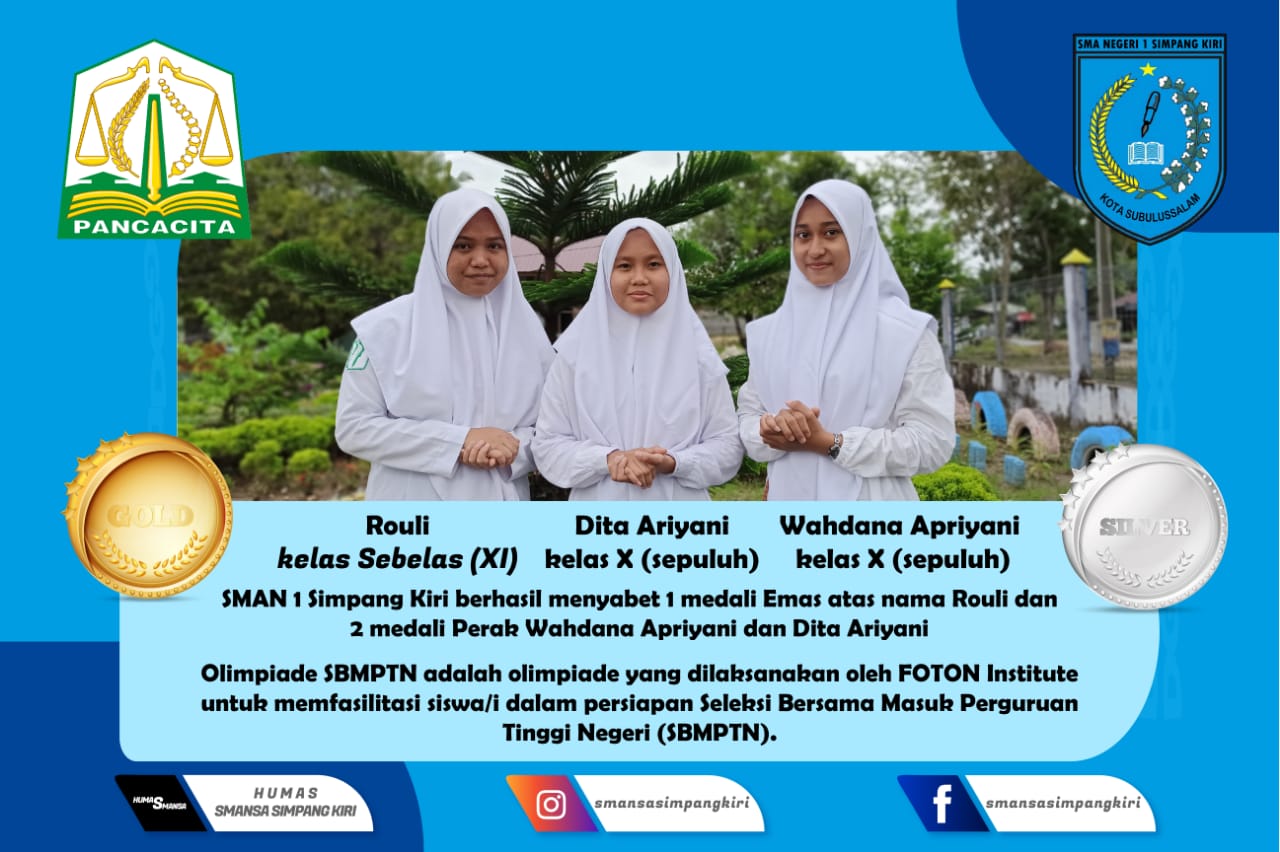 PANCACITA

SMA NEGERI 1 SIMPANG KIRI

KOTA SUBULUSSALAM

GOLD

SILVER

Rouli
kelas Sebelas (XI)

Dita Ariyani
kelas X (sepuluh)

Wahdana Apriyani
kelas X (sepuluh)

SMAN 1 Simpang Kiri berhasil menyabet 1 medali Emas atas nama Rouli dan 2 medali Perak Wahdana Apriyani dan Dita Ariyani

Olimpiade SBMPTN adalah olimpiade yang dilaksanakan oleh FOTON Institute untuk memfasilitasi siswa/i dalam persiapan Seleksi Bersama Masuk Perguruan Tinggi Negeri (SBMPTN).

HUMAS SMANSA

HUMAS
SMANSA SIMPANG KIRI

smansasimpangkiri

smansasimpangkiri